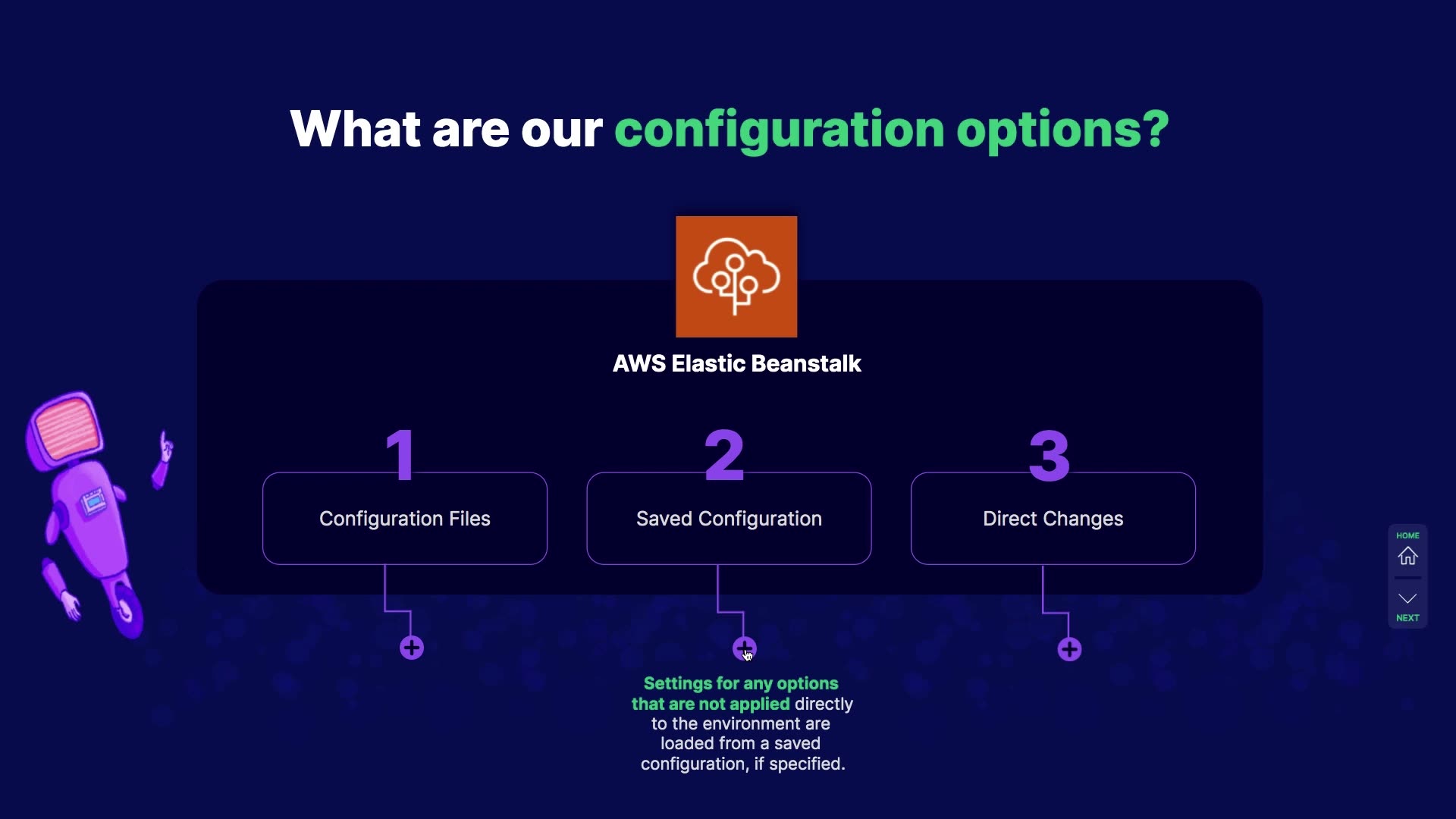 What are our configuration options?

AWS Elastic Beanstalk

1
Configuration Files

2
Saved Configuration

3
Direct Changes

Settings for any options that are not applied directly to the environment are loaded from a saved configuration, if specified.

HOME

NEXT